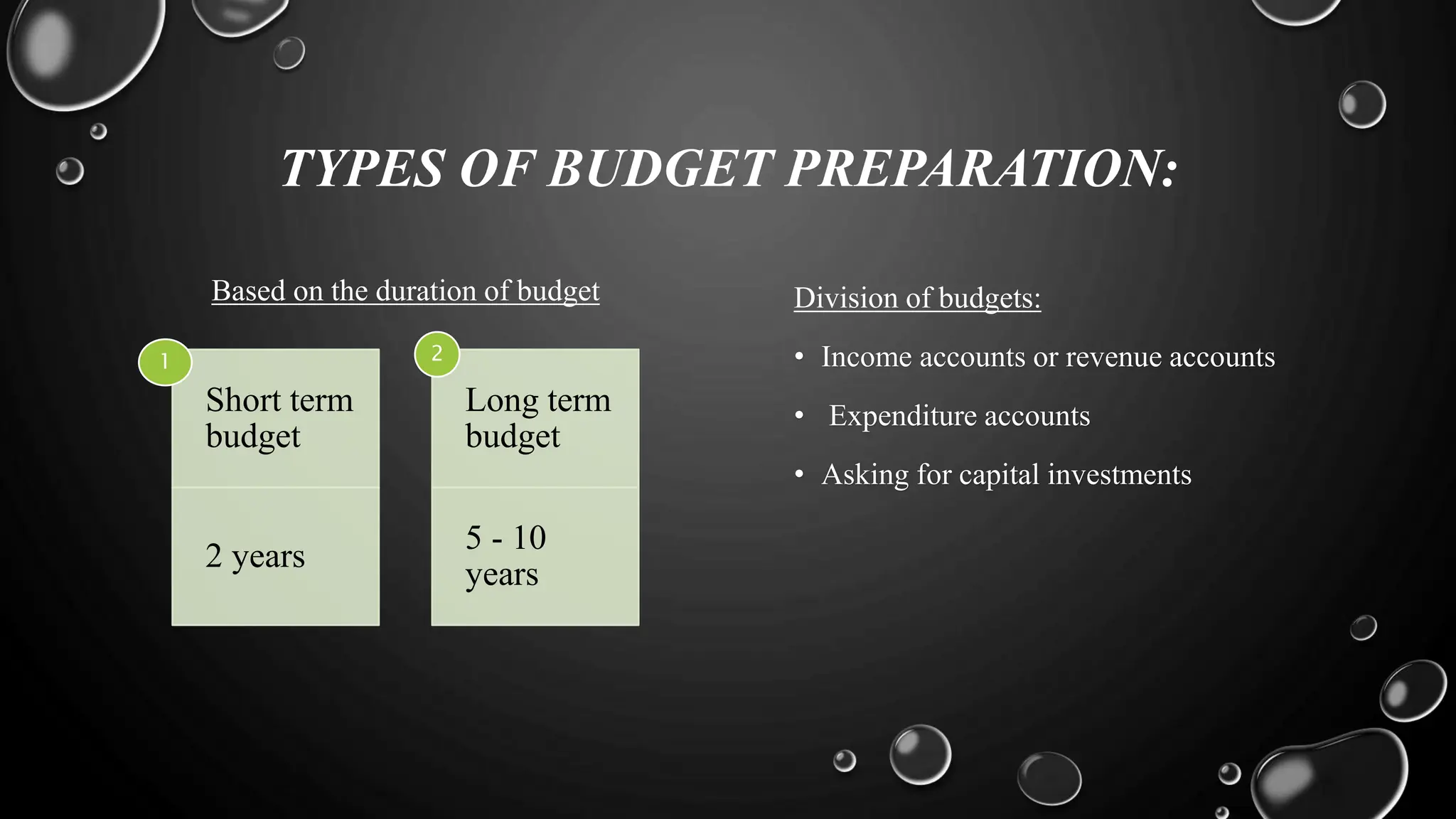 TYPES OF BUDGET PREPARATION:

Based on the duration of budget

1

Short term budget

2 years

2

Long term budget

5 - 10 years

Division of budgets:

• Income accounts or revenue accounts
• Expenditure accounts
• Asking for capital investments